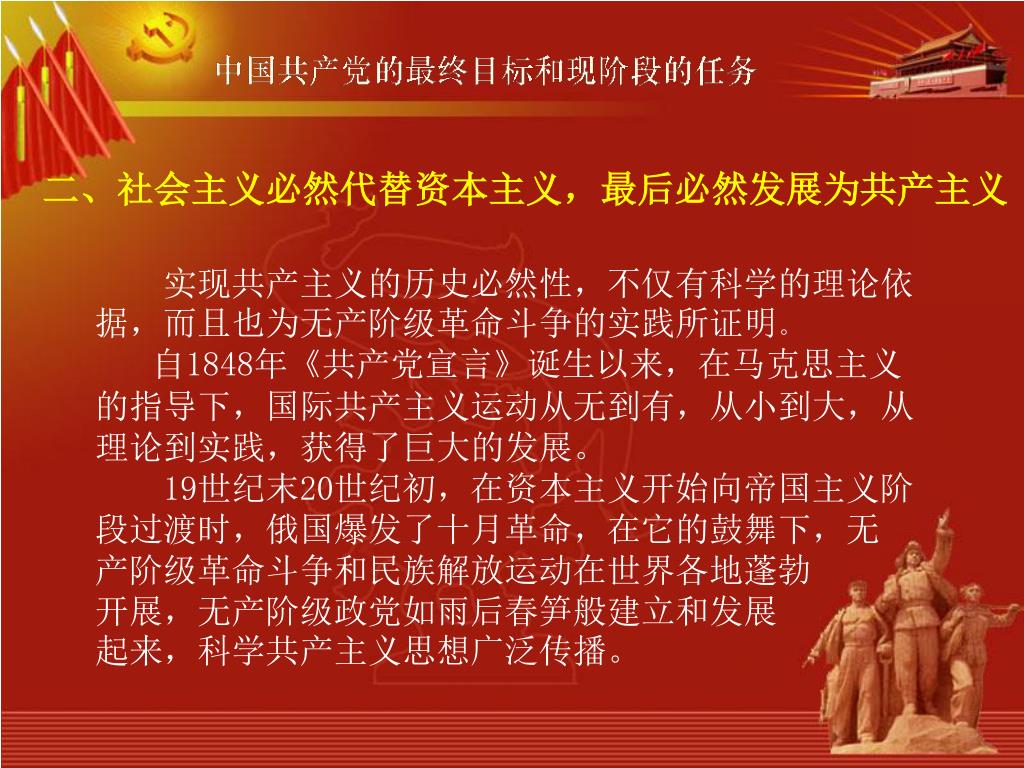 中国共产党的最终目标和现阶段的任务

二、社会主义必然代替资本主义，最后必然发展为共产主义

实现共产主义的历史必然性，不仅有科学的理论依据，而且也为无产阶级革命斗争的实践所证明。

自1848年《共产党宣言》诞生以来，在马克思主义的指导下，国际共产主义运动从无到有，从小到大，从理论到实践，获得了巨大的发展。

19世纪末20世纪初，在资本主义开始向帝国主义阶段过渡时，俄国爆发了十月革命，在它的鼓舞下，无产阶级革命斗争和民族解放运动在世界各地蓬勃开展，无产阶级政党如雨后春笋般建立和发展起来，科学共产主义思想广泛传播。